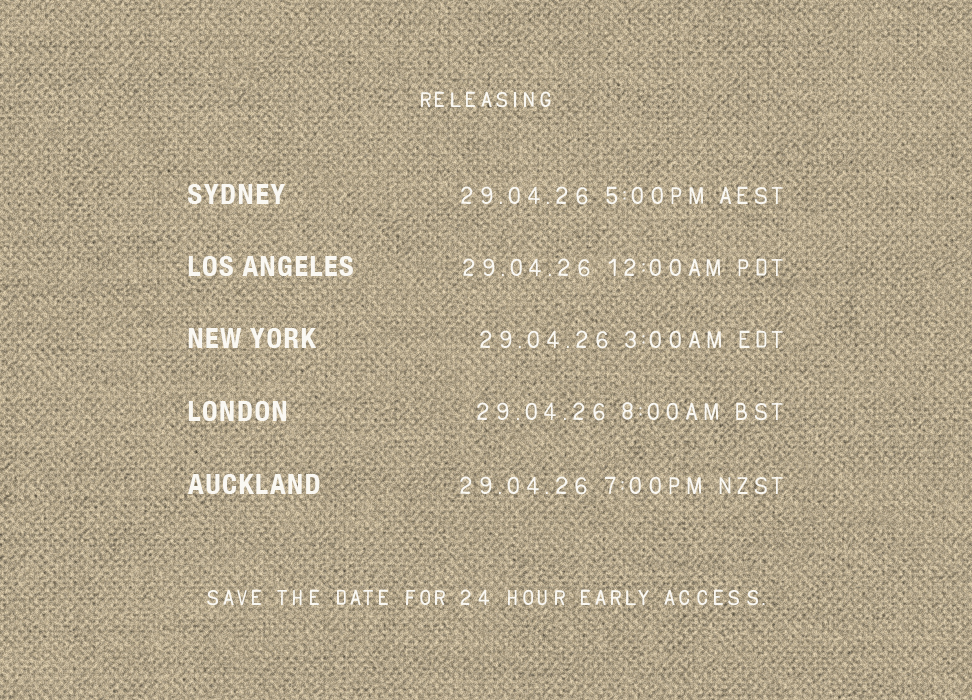 RELEASING

SYDNEY 29.04.26 5:00PM AEST

LOS ANGELES 29.04.26 12:00AM PDT

NEW YORK 29.04.26 3:00AM EDT

LONDON 29.04.26 8:00AM BST

AUCKLAND 29.04.26 7:00PM NZST

SAVE THE DATE FOR 24 HOUR EARLY ACCESS.